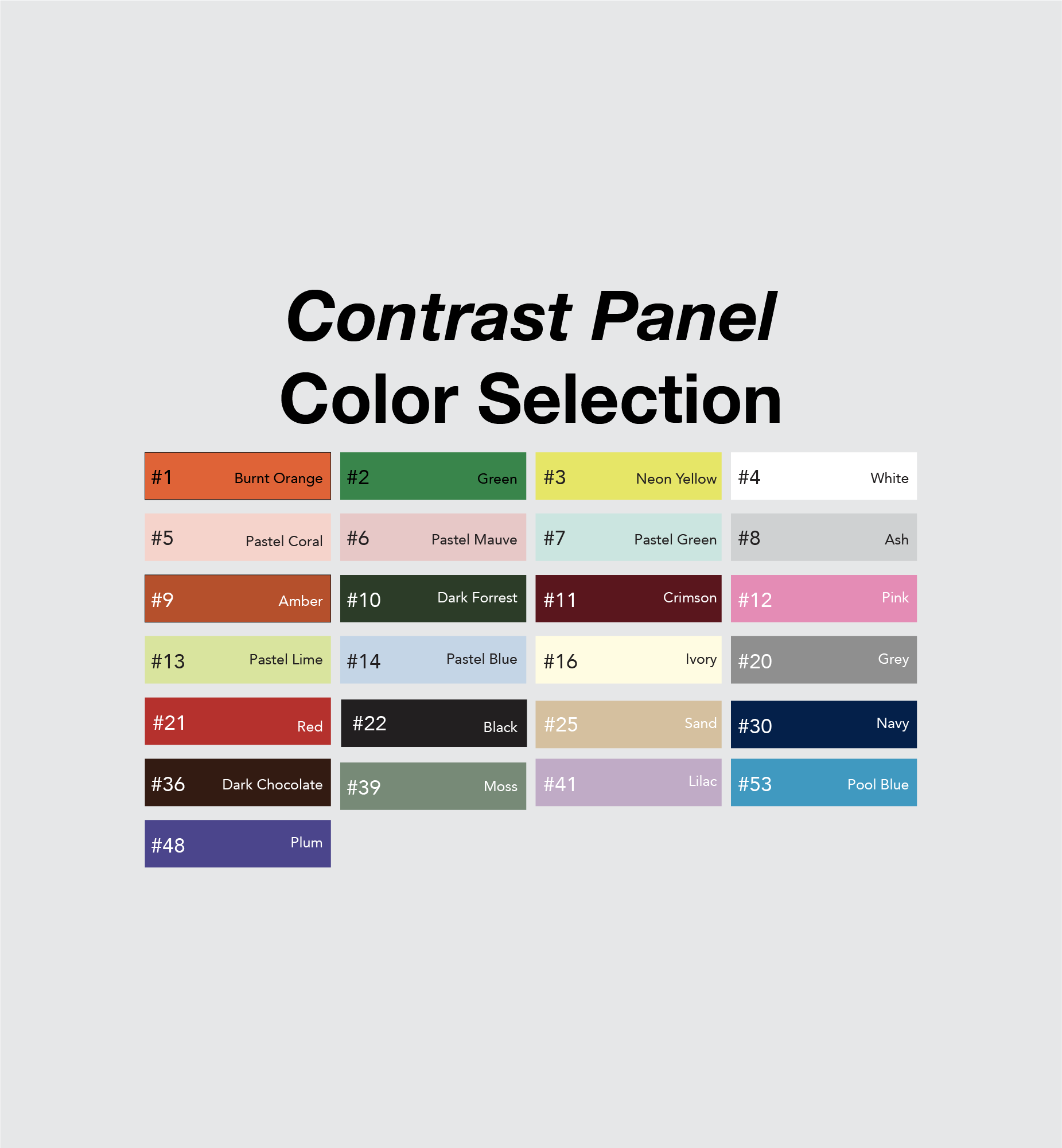 Contrast Panel
Color Selection

#1 Burnt Orange
#2 Green
#3 Neon Yellow
#4 White
#5 Pastel Coral
#6 Pastel Mauve
#7 Pastel Green
#8 Ash
#9 Amber
#10 Dark Forrest
#11 Crimson
#12 Pink
#13 Pastel Lime
#14 Pastel Blue
#16 Ivory
#20 Grey
#21 Red
#22 Black
#25 Sand
#30 Navy
#36 Dark Chocolate
#39 Moss
#41 Lilac
#53 Pool Blue
#48 Plum